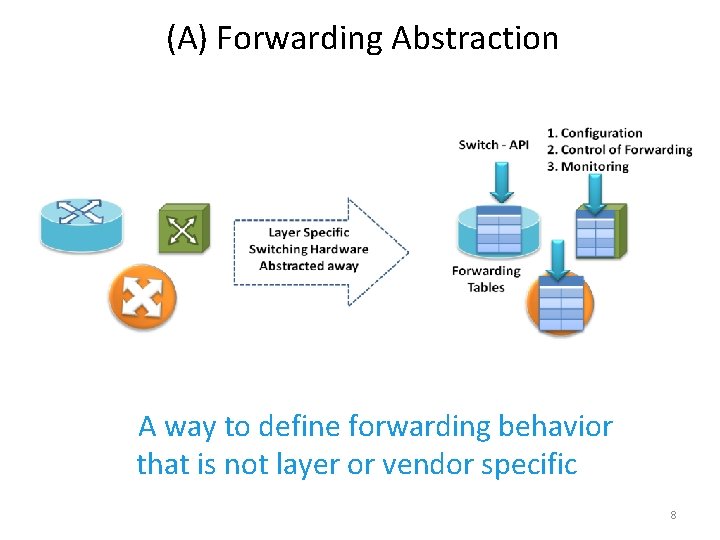 (A) Forwarding Abstraction

Layer Specific
Switching Hardware
Abstracted away

Switch - API

1. Configuration
2. Control of Forwarding
3. Monitoring

Forwarding
Tables

A way to define forwarding behavior that is not layer or vendor specific

8